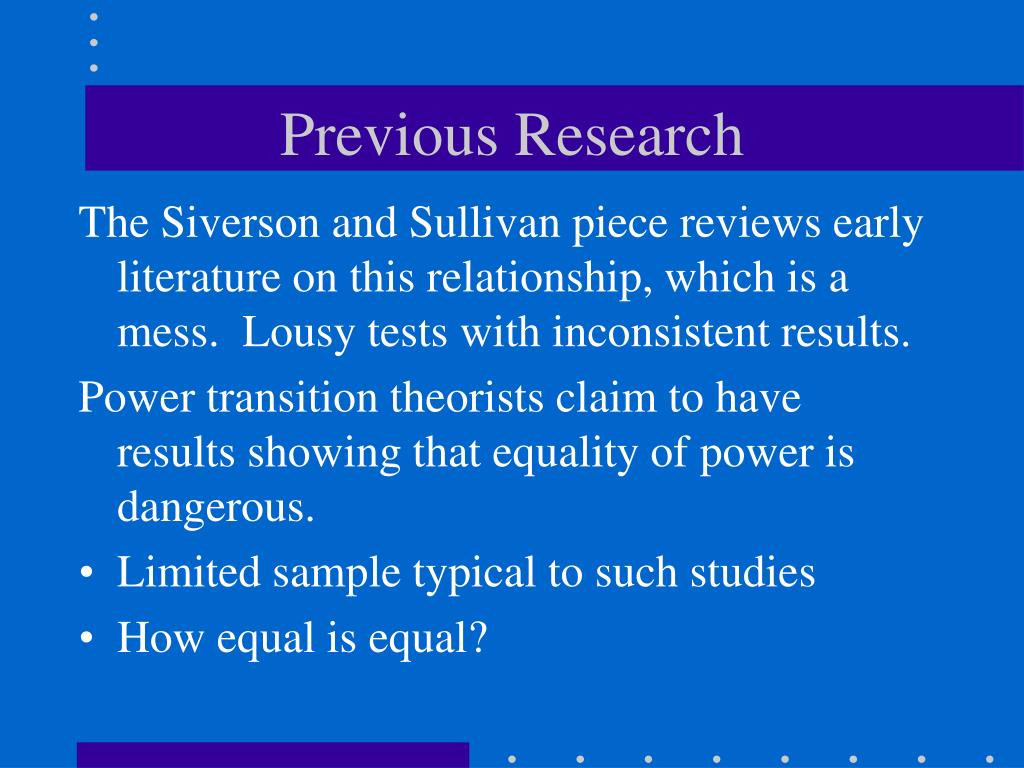 Previous Research

The Siverson and Sullivan piece reviews early literature on this relationship, which is a mess. Lousy tests with inconsistent results.

Power transition theorists claim to have results showing that equality of power is dangerous.

• Limited sample typical to such studies
• How equal is equal?